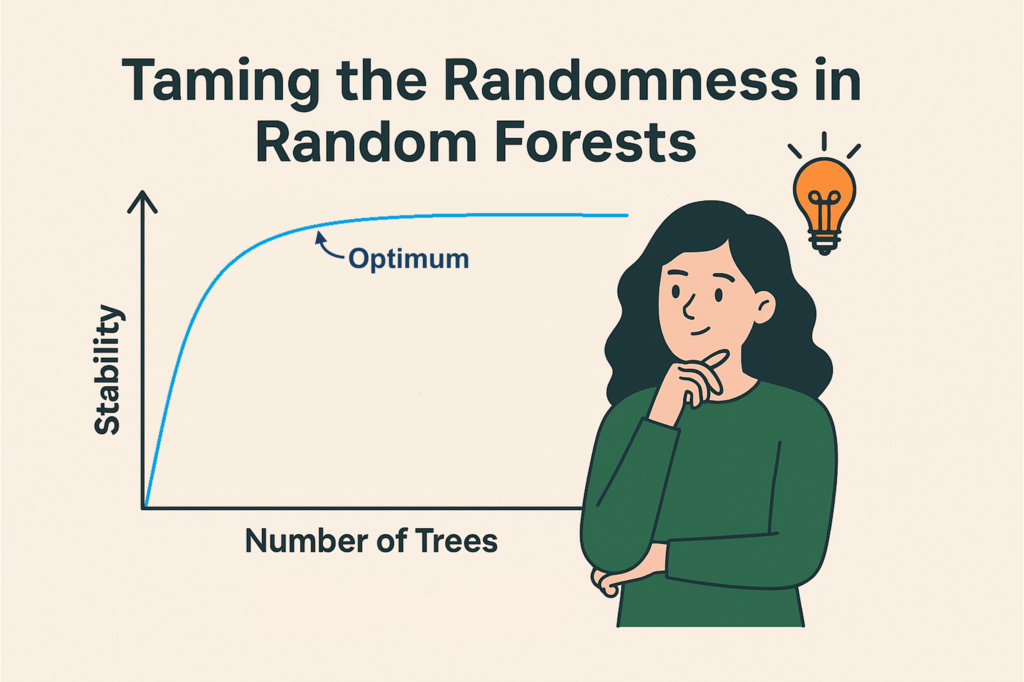 Taming the Randomness in Random Forests

Optimum

Stability

Number of Trees